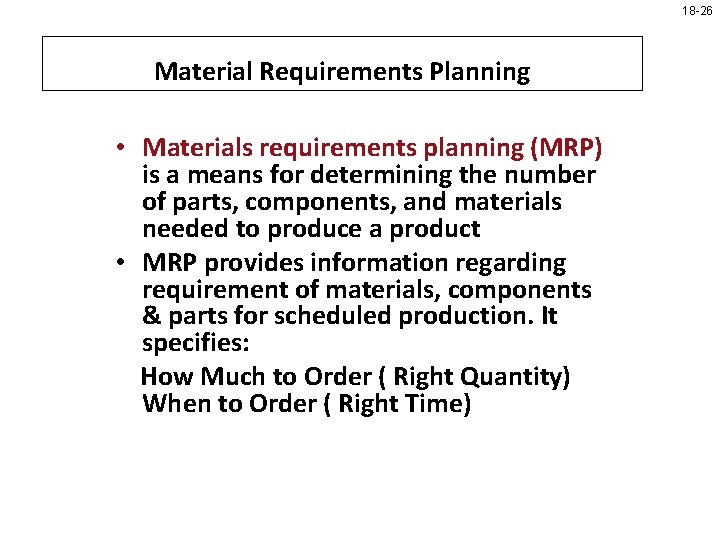 18-26

Material Requirements Planning

• Materials requirements planning (MRP) is a means for determining the number of parts, components, and materials needed to produce a product
• MRP provides information regarding requirement of materials, components & parts for scheduled production. It specifies:

How Much to Order ( Right Quantity)
When to Order ( Right Time)